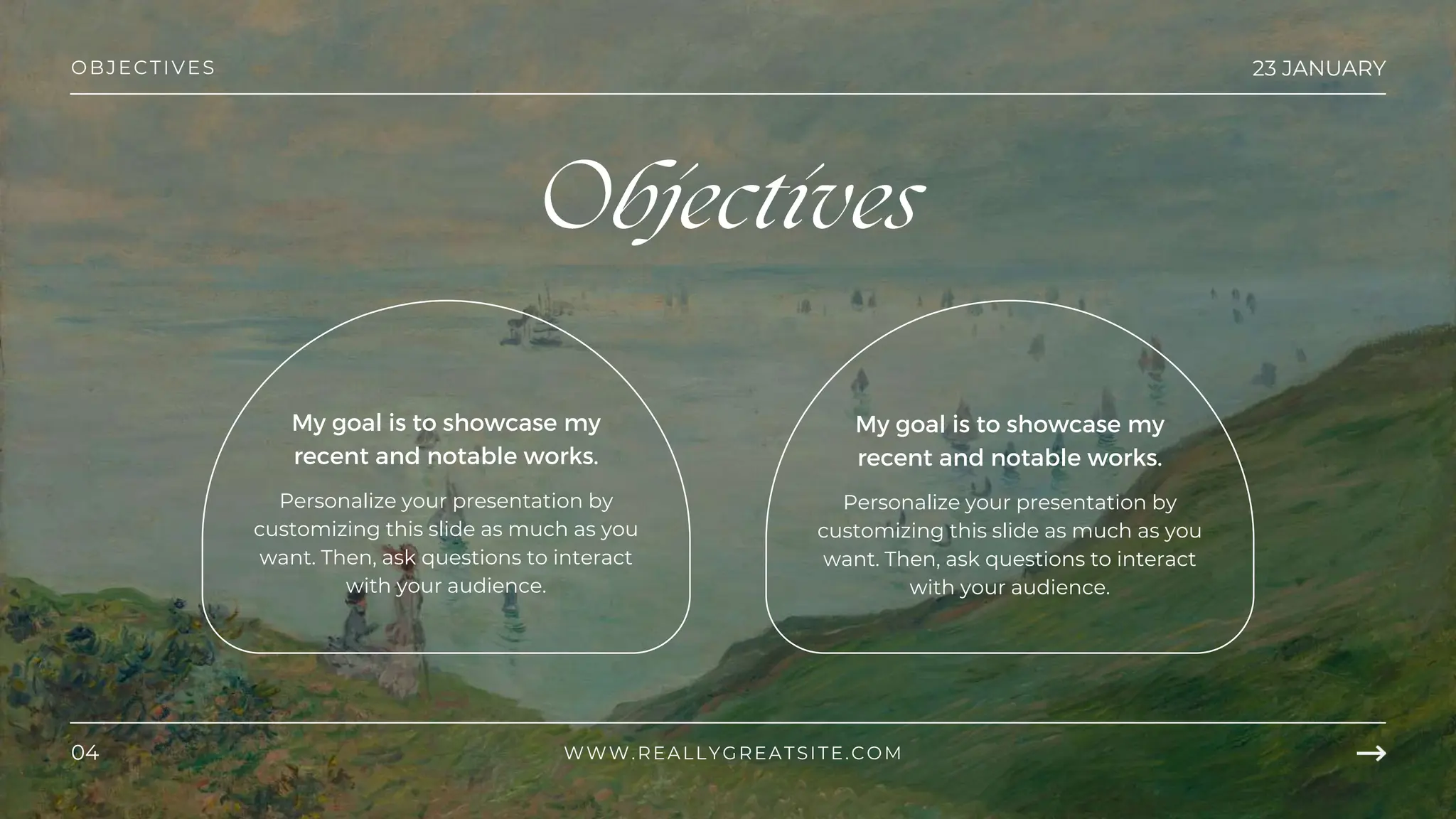 OBJECTIVES

23 JANUARY

Objectives

My goal is to showcase my recent and notable works.

Personalize your presentation by customizing this slide as much as you want. Then, ask questions to interact with your audience.

My goal is to showcase my recent and notable works.

Personalize your presentation by customizing this slide as much as you want. Then, ask questions to interact with your audience.

04

WWW.REALLYGREATSITE.COM

→